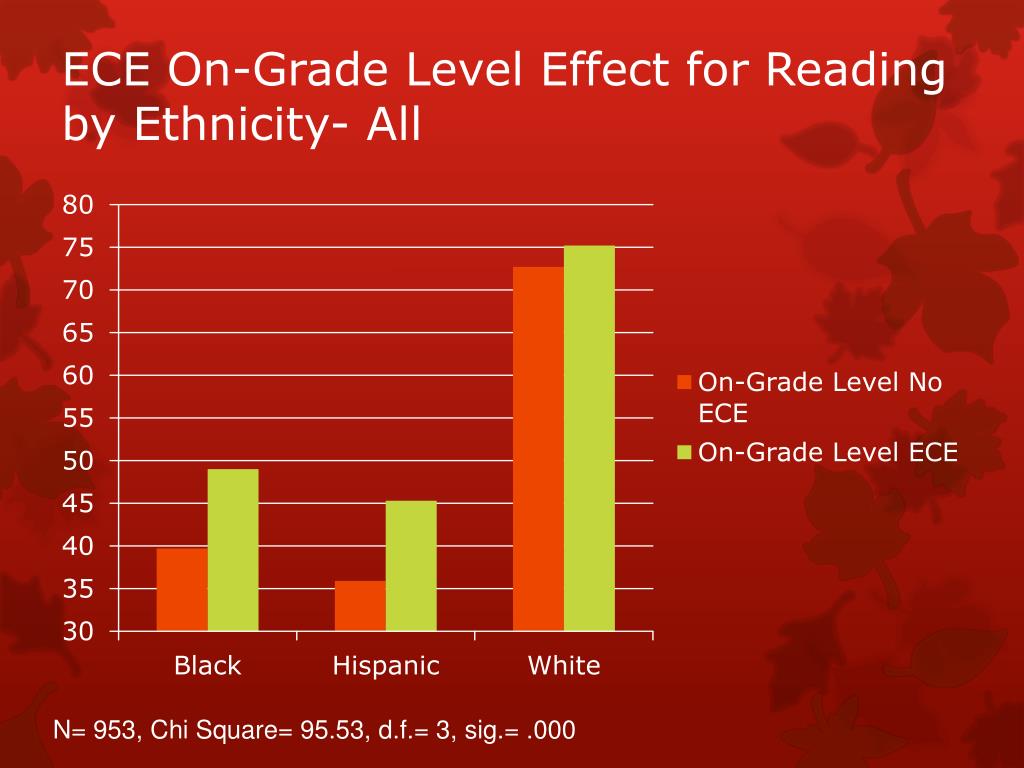 ECE On-Grade Level Effect for Reading by Ethnicity- All

80
75
70
65
60
55
50
45
40
35
30

Black
Hispanic
White

On-Grade Level No ECE
On-Grade Level ECE

N= 953, Chi Square= 95.53, d.f.= 3, sig.= .000